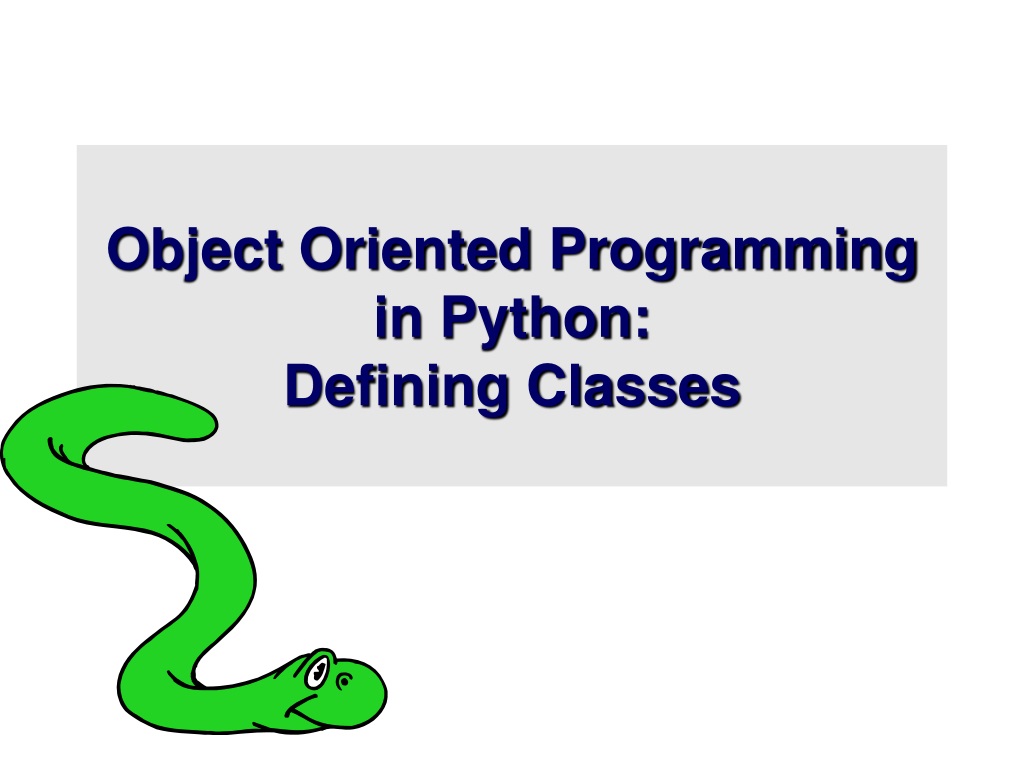 Object Oriented Programming in Python:
Defining Classes